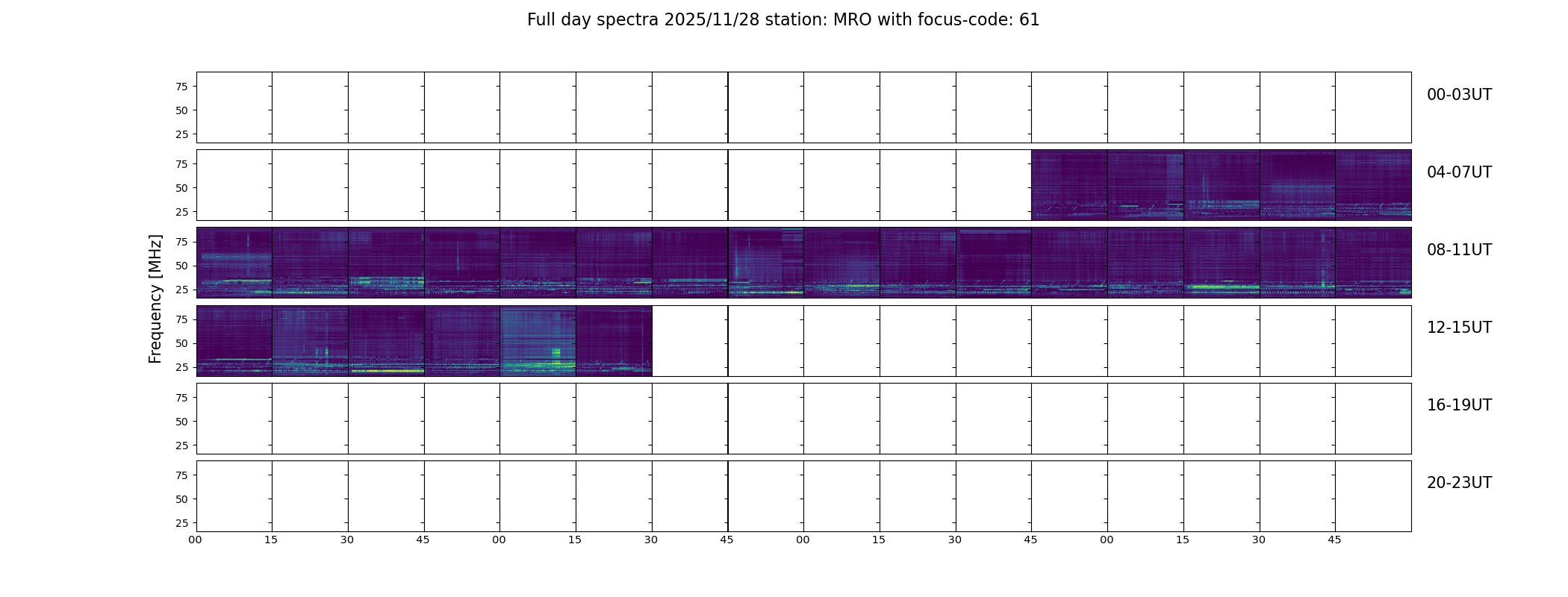 Full day spectra 2025/11/28 station: MRO with focus-code: 61

Frequency [MHz]

75
50
25
00-03UT

75
50
25
04-07UT

75
50
25
08-11UT

75
50
25
12-15UT

75
50
25
16-19UT

75
50
25
20-23UT

00 15 30 45 00 15 30 45 00 15 30 45 00 15 30 45